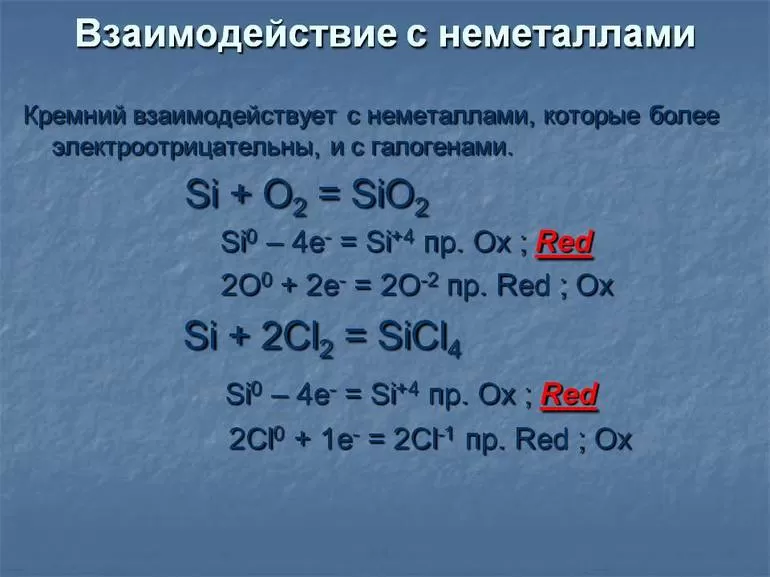 Взаимодействие с неметаллами

Кремний взаимодействует с неметаллами, которые более электроотрицательны, и с галогенами.

$Si + O_2 = SiO_2$

$Si^0 – 4e^- = Si^{+4}$ пр. Ox ; Red

$2O^0 + 2e^- = 2O^{-2}$ пр. Red ; Ox

$Si + 2Cl_2 = SiCl_4$

$Si^0 – 4e^- = Si^{+4}$ пр. Ox ; Red

$2Cl^0 + 1e^- = 2Cl^{-1}$ пр. Red ; Ox